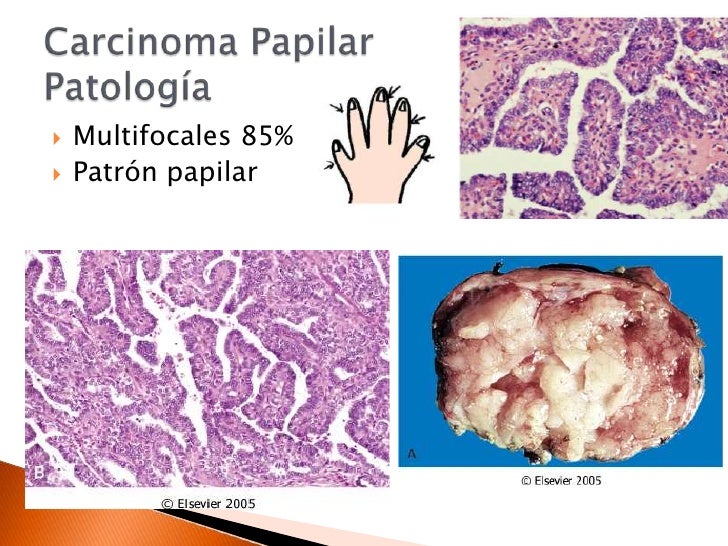 Carcinoma Papilar
Patología

Multifocales 85%
Patrón papilar

B

© Elsevier 2005

A

© Elsevier 2005